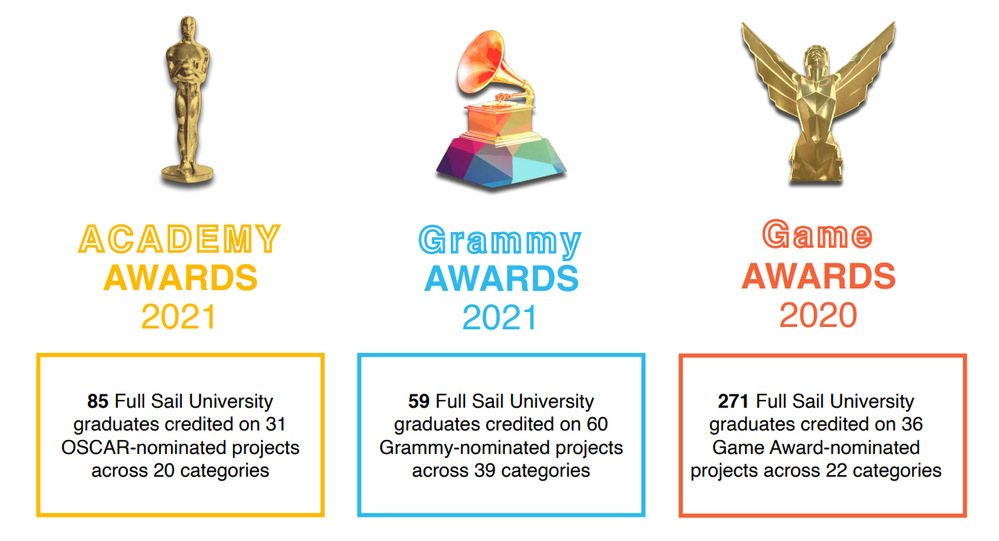 ACADEMY AWARDS 2021

85 Full Sail University graduates credited on 31 OSCAR-nominated projects across 20 categories

Grammy AWARDS 2021

59 Full Sail University graduates credited on 60 Grammy-nominated projects across 39 categories

Game AWARDS 2020

271 Full Sail University graduates credited on 36 Game Award-nominated projects across 22 categories